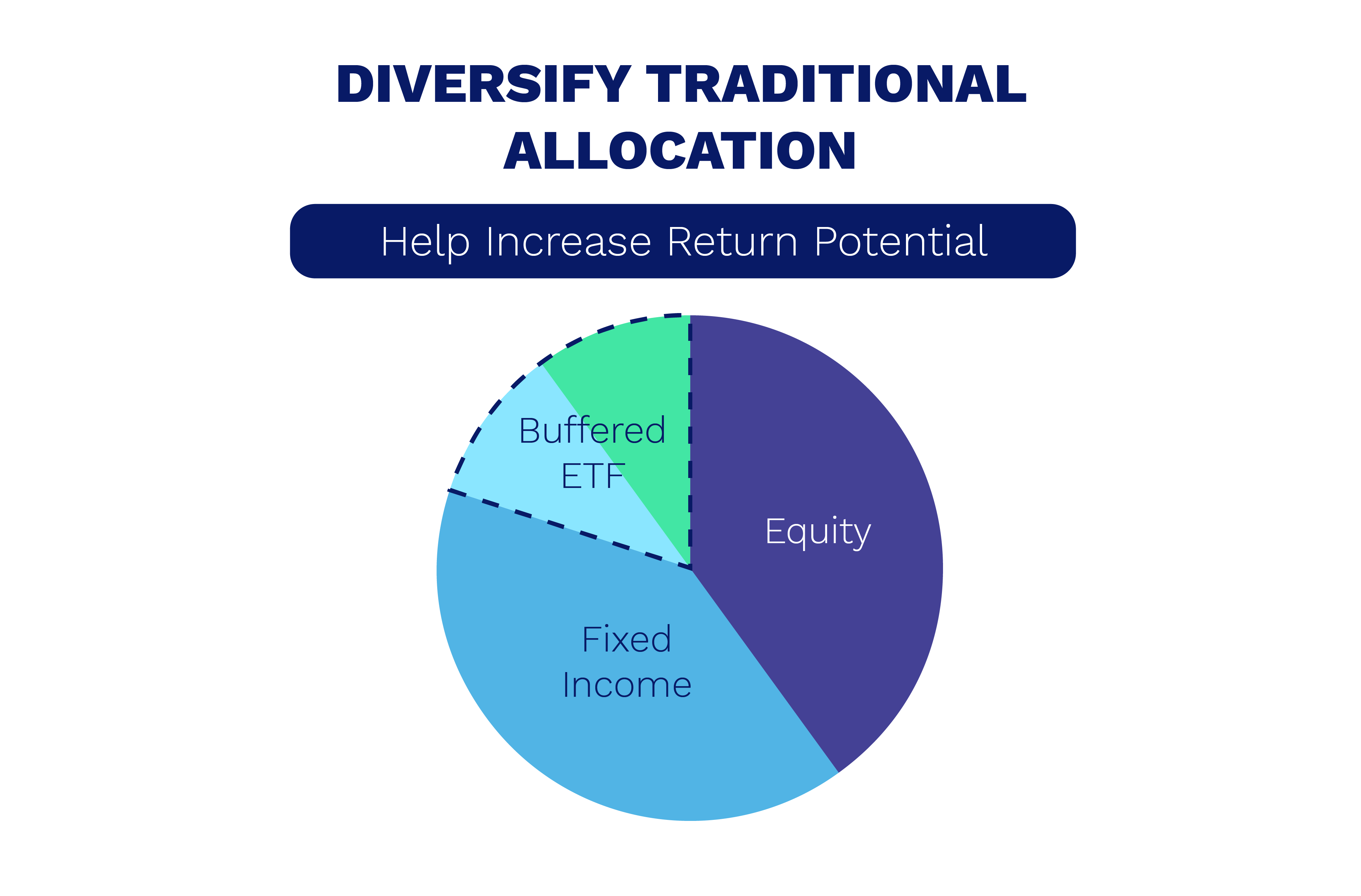 DIVERSIFY TRADITIONAL ALLOCATION

Help Increase Return Potential

Buffered ETF

Equity

Fixed Income